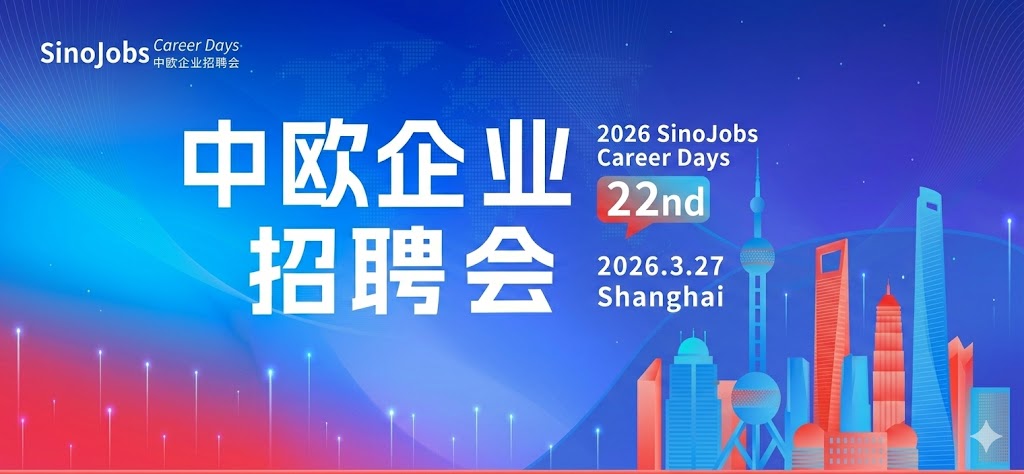 SinoJobs Career Days
中欧企业招聘会

中欧企业
招聘会

2026 SinoJobs
Career Days
22nd
2026.3.27
Shanghai